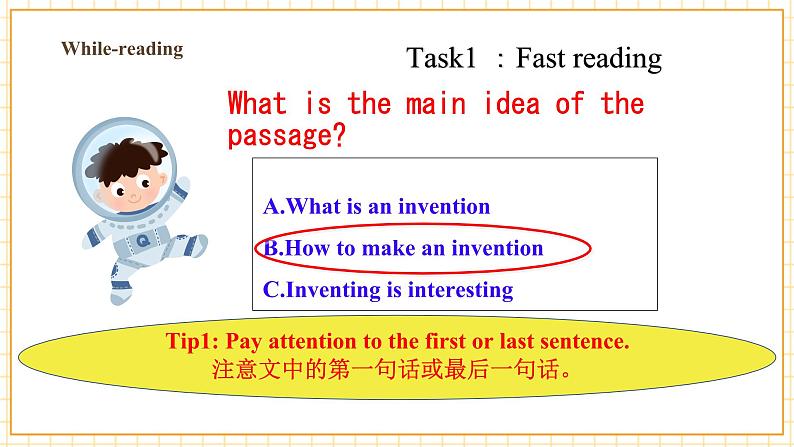 While-reading

Task1 ：Fast reading

What is the main idea of the passage?

A.What is an invention

B.How to make an invention

C.Inventing is interesting

Tip1: Pay attention to the first or last sentence.
注意文中的第一句话或最后一句话。